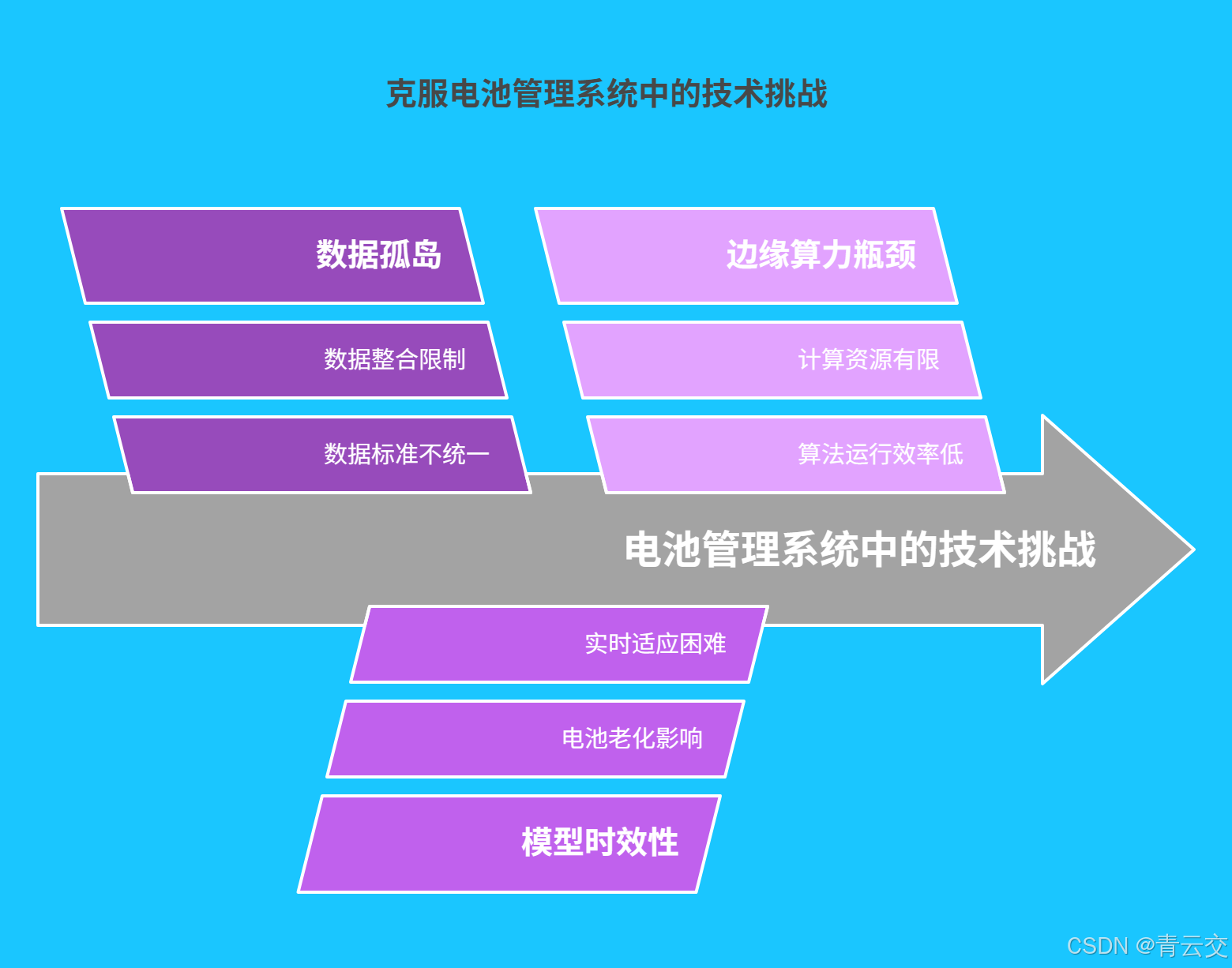 克服电池管理系统中的技术挑战

数据孤岛

数据整合限制

数据标准不统一

边缘算力瓶颈

计算资源有限

算法运行效率低

电池管理系统中的技术挑战

实时适应困难

电池老化影响

模型时效性

CSDN @青云交